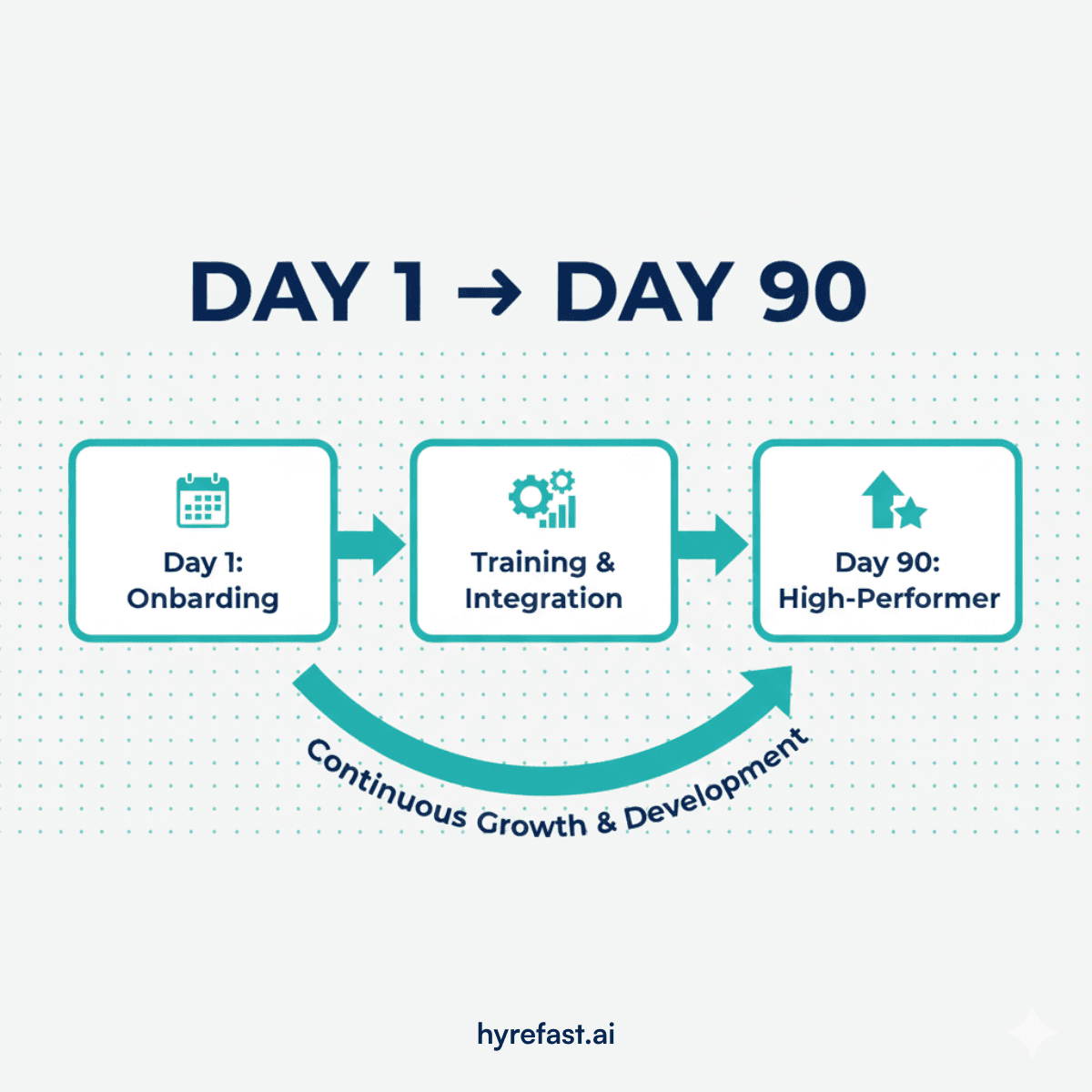 DAY 1 → DAY 90

Day 1: Onbarding

Training & Integration

Day 90: High-Performer

Continuous Growth & Development

hyrefast.ai